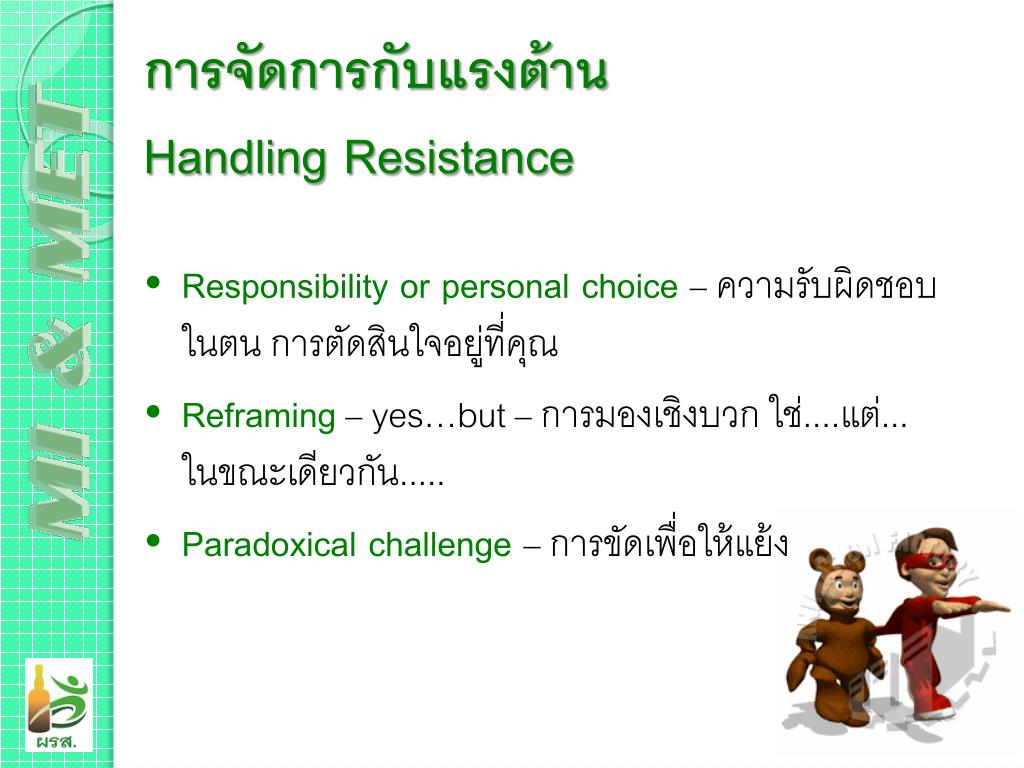 MI & MET

การจัดการกับแรงต้าน

Handling Resistance

• Responsibility or personal choice – ความรับผิดชอบในตน การตัดสินใจอยู่ที่คุณ

• Reframing – yes…but – การมองเชิงบวก ใช่....แต่... ในขณะเดียวกัน.....

• Paradoxical challenge – การขัดเพื่อให้แย้ง

ผรส.